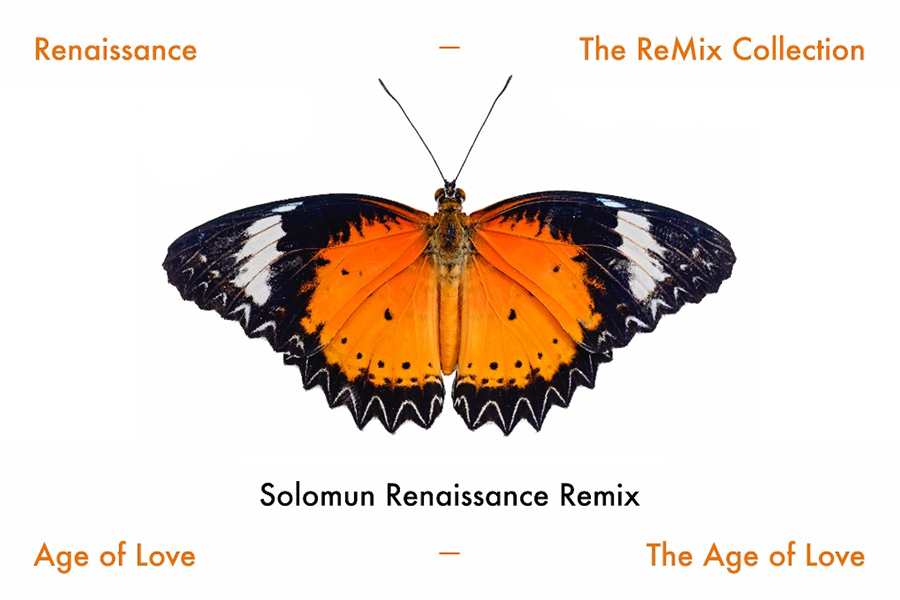 Renaissance — The ReMix Collection

Solomun Renaissance Remix

Age of Love — The Age of Love